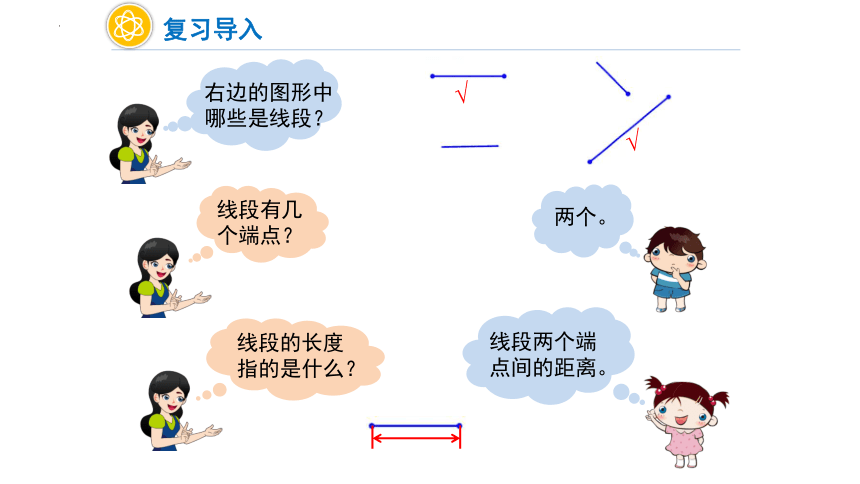 复习导入

右边的图形中哪些是线段？

√

√

线段有几个端点？

两个。

线段的长度指的是什么？

线段两个端点间的距离。